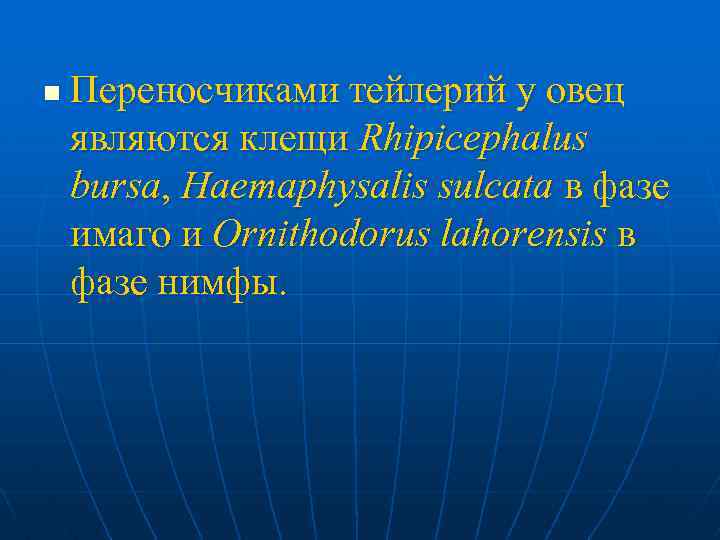 Переносчиками тейлерий у овец являются клещи Rhipicephalus bursa, Haemaphysalis sulcata в фазе имаго и Ornithodorus lahorensis в фазе нимфы.